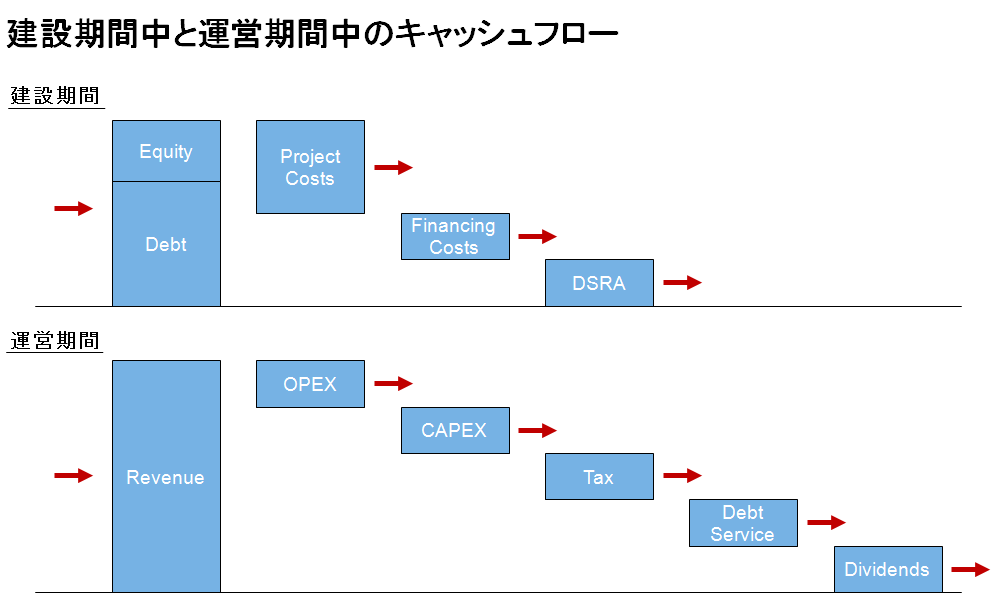 建設期間中と運営期間中のキャッシュフロー

建設期間

Equity

Debt

Project Costs

Financing Costs

DSRA

運営期間

Revenue

OPEX

CAPEX

Tax

Debt Service

Dividends